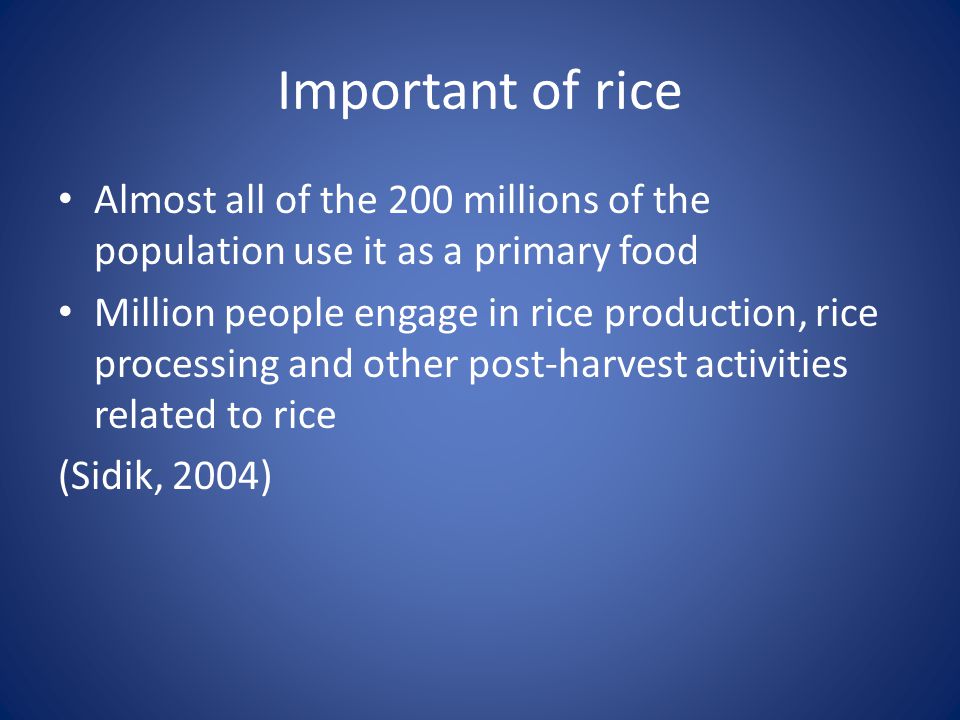 Important of rice

• Almost all of the 200 millions of the population use it as a primary food

• Million people engage in rice production, rice processing and other post-harvest activities related to rice

(Sidik, 2004)